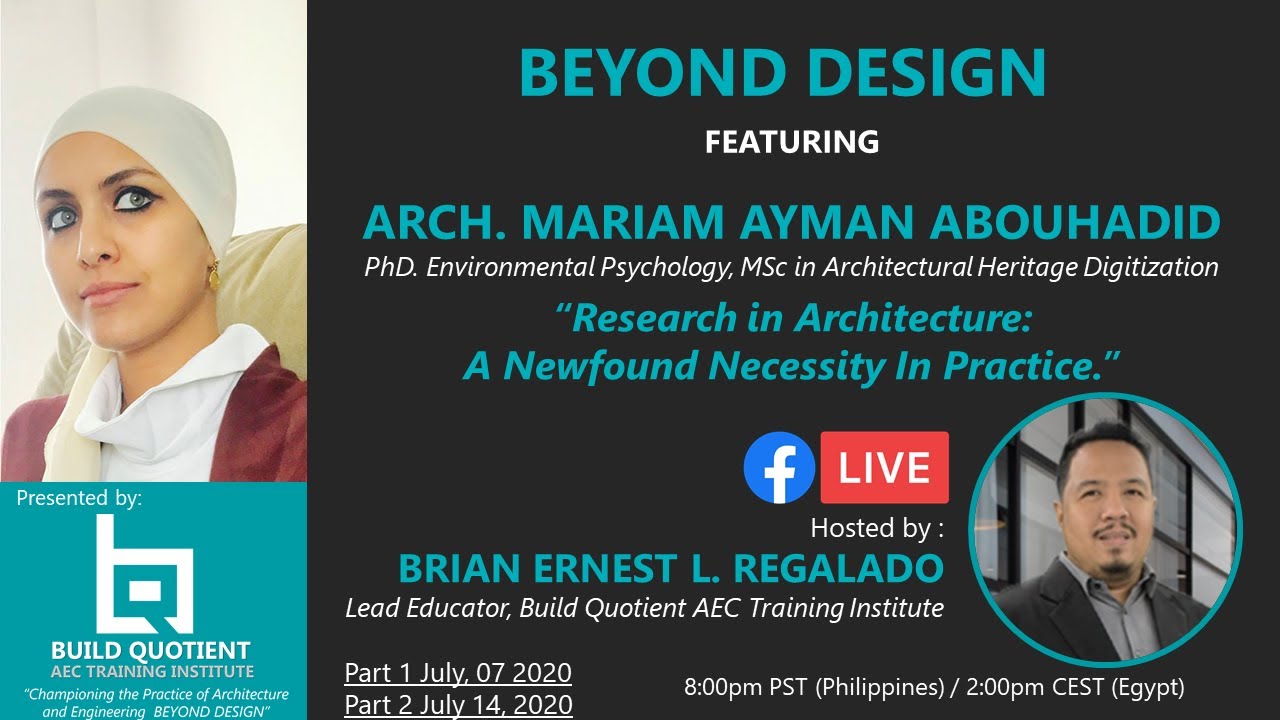 BEYOND DESIGN

FEATURING

ARCH. MARIAM AYMAN ABOUHADID

PhD. Environmental Psychology, MSc in Architectural Heritage Digitization

"Research in Architecture: A Newfound Necessity In Practice."

LIVE

Hosted by :

BRIAN ERNEST L. REGALADO

Lead Educator, Build Quotient AEC Training Institute

Presented by:

BUILD QUOTIENT
AEC TRAINING INSTITUTE

"Championing the Practice of Architecture and Engineering BEYOND DESIGN"

Part 1 July, 07 2020
Part 2 July 14, 2020

8:00pm PST (Philippines) / 2:00pm CEST (Egypt)